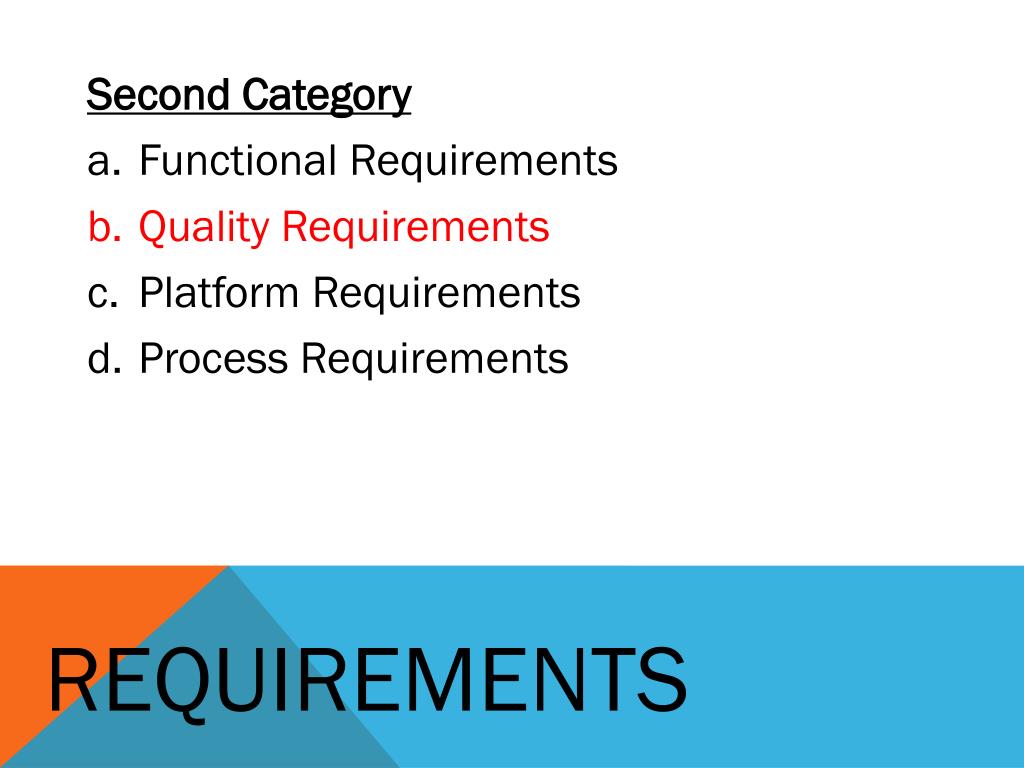 Second Category

a. Functional Requirements
b. Quality Requirements
c. Platform Requirements
d. Process Requirements

REQUIREMENTS